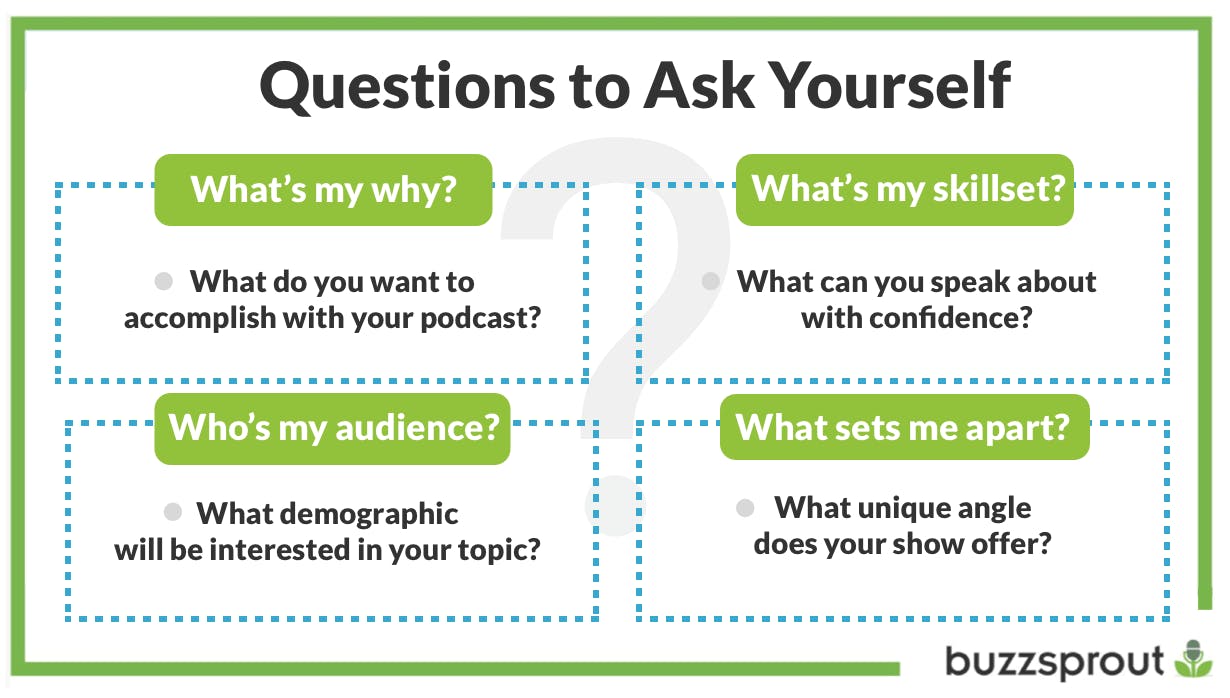 Questions to Ask Yourself

What's my why?

What do you want to accomplish with your podcast?

What's my skillset?

What can you speak about with confidence?

Who's my audience?

What demographic will be interested in your topic?

What sets me apart?

What unique angle does your show offer?

buzzsprout